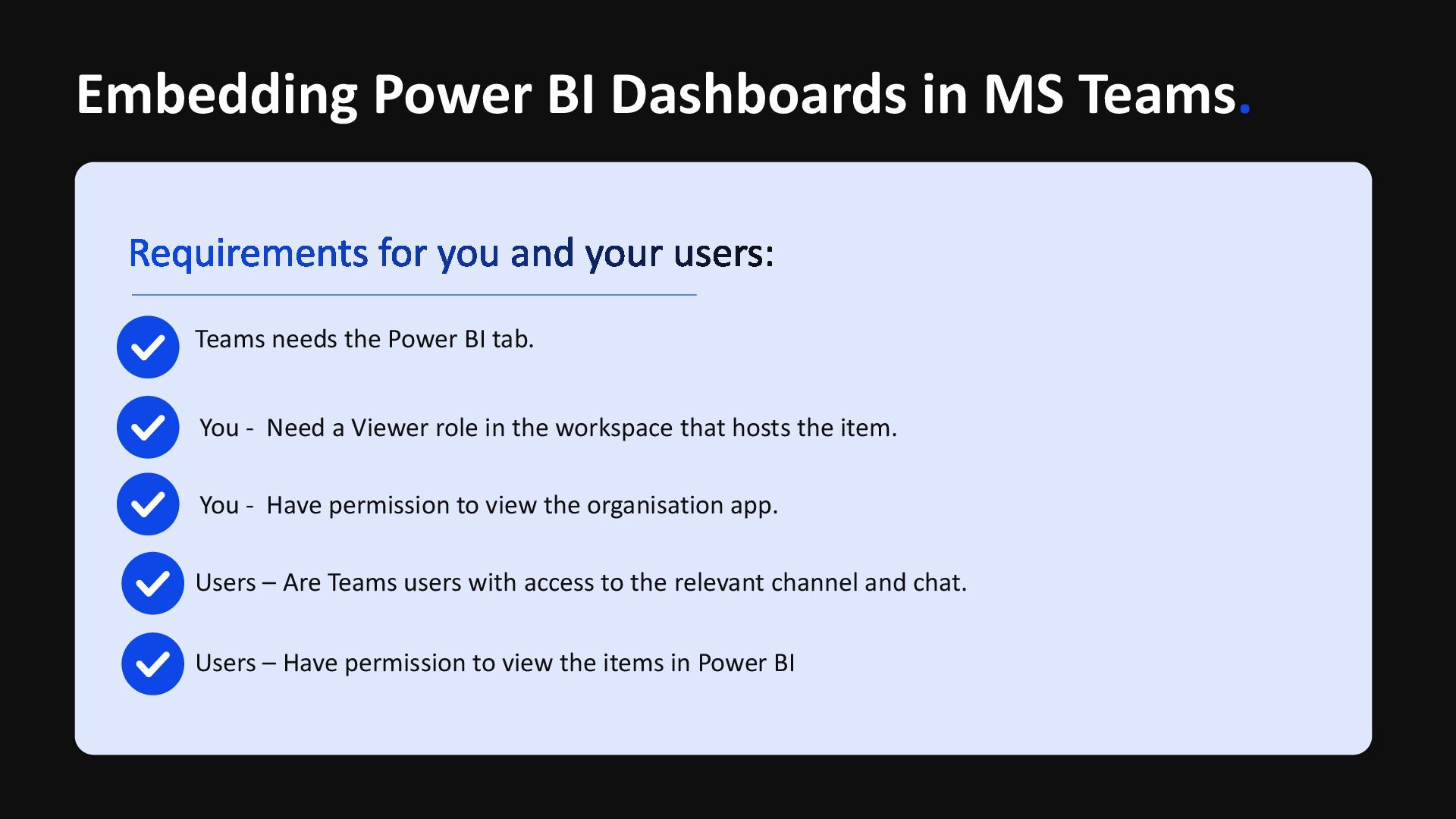 Embedding Power BI Dashboards in MS Teams.

Requirements for you and your users:

Teams needs the Power BI tab.

You - Need a Viewer role in the workspace that hosts the item.

You - Have permission to view the organisation app.

Users – Are Teams users with access to the relevant channel and chat.

Users – Have permission to view the items in Power BI